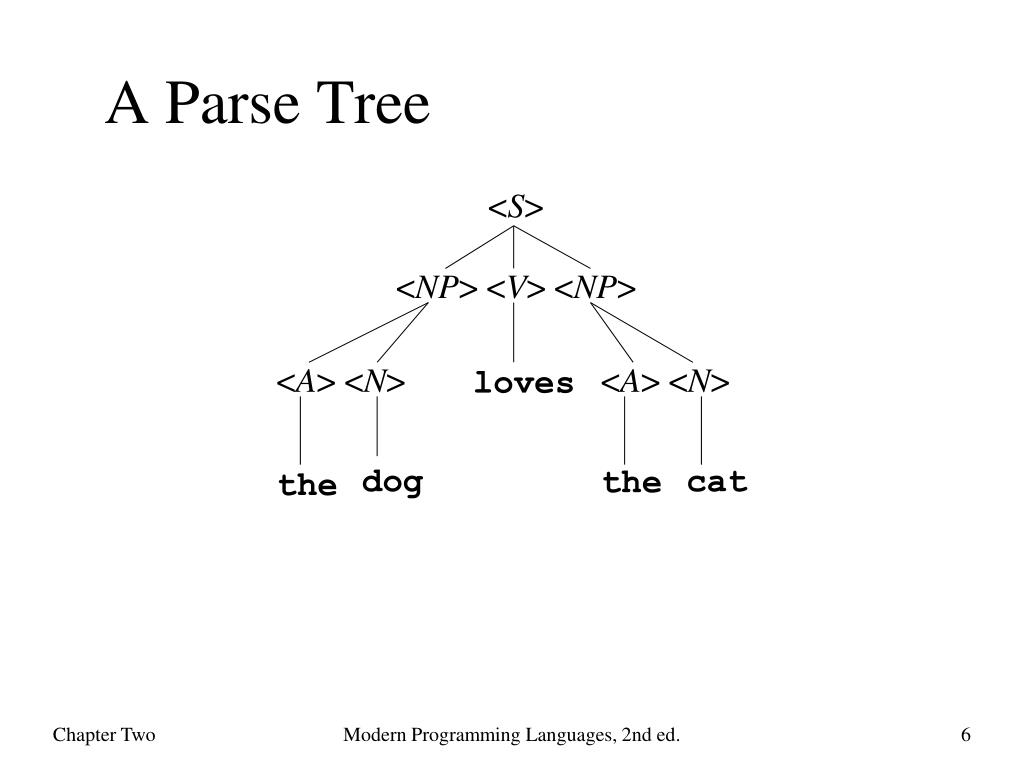 A Parse Tree

<S>

<NP> <V> <NP>

<A> <N> loves <A> <N>

the dog the cat

Chapter Two

Modern Programming Languages, 2nd ed.

6